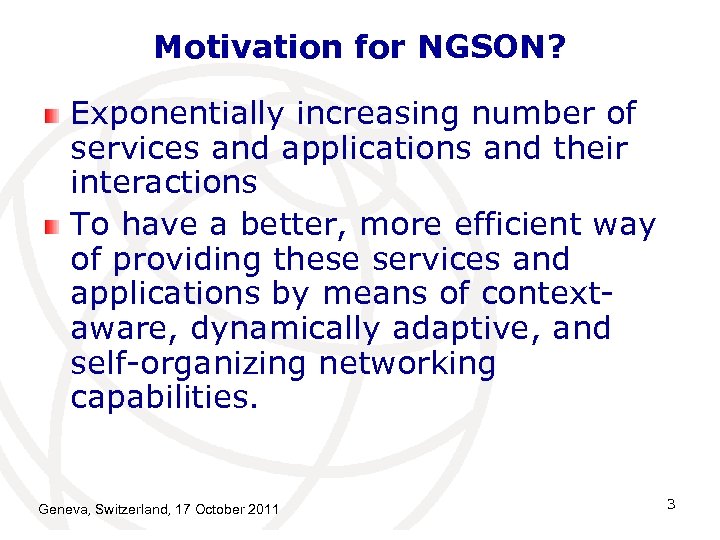 Motivation for NGSON?

Exponentially increasing number of services and applications and their interactions

To have a better, more efficient way of providing these services and applications by means of context-aware, dynamically adaptive, and self-organizing networking capabilities.

Geneva, Switzerland, 17 October 2011

3